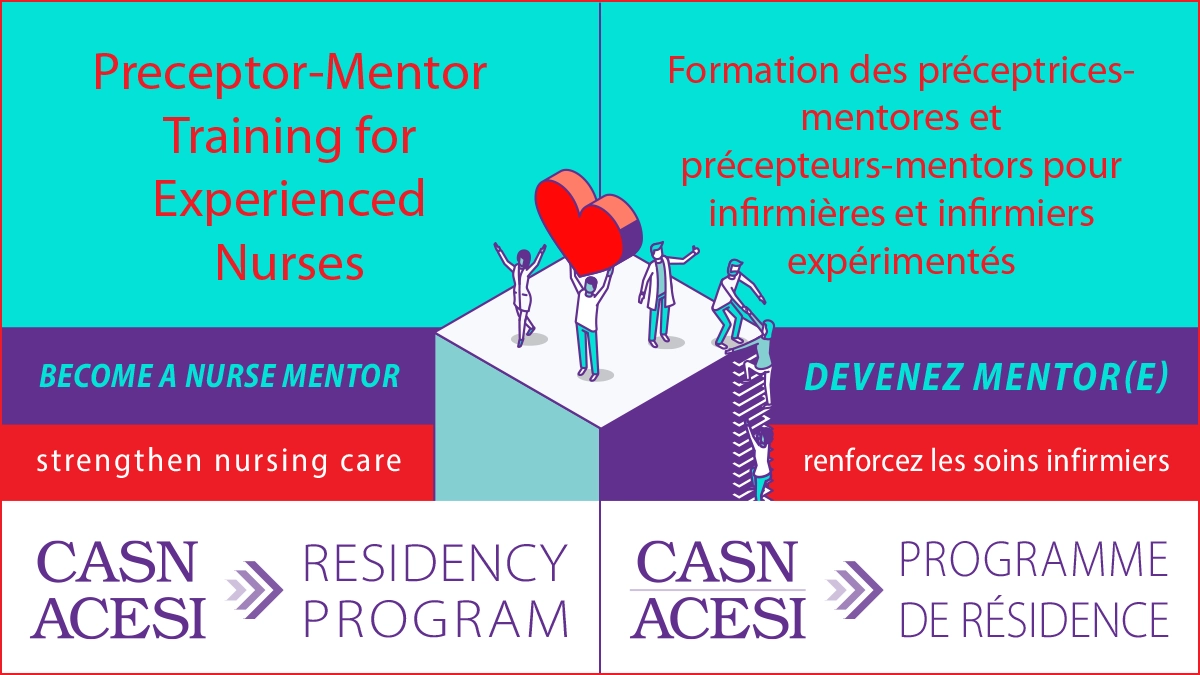 Preceptor-Mentor Training for Experienced Nurses

BECOME A NURSE MENTOR

strengthen nursing care

CASN ACESI

RESIDENCY PROGRAM

Formation des préceptrices-mentores et précepteurs-mentors pour infirmières et infirmiers expérimentés

DEVENEZ MENTOR(E)

renforcez les soins infirmiers

CASN ACESI

PROGRAMME DE RÉSIDENCE